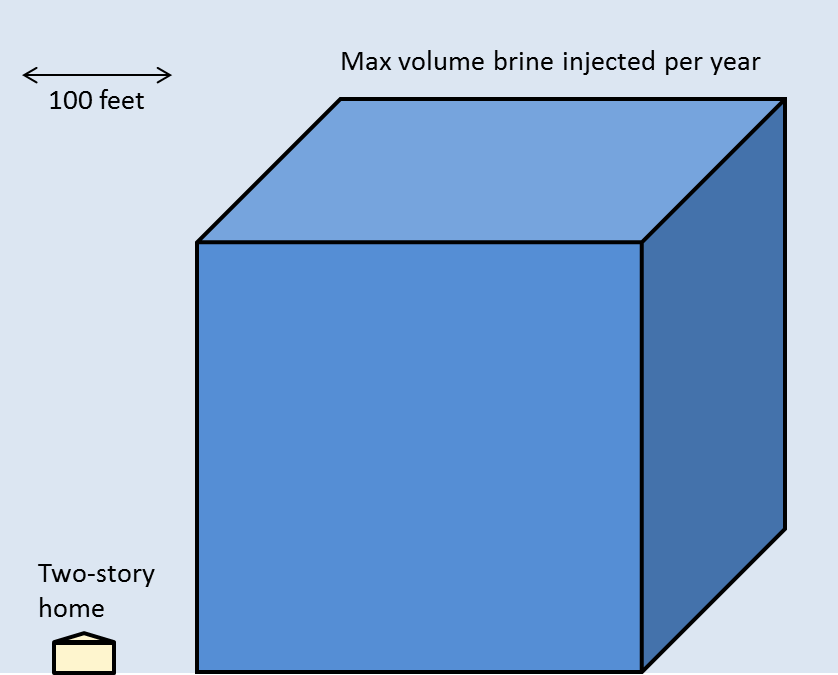 100 feet

Max volume brine injected per year

Two-story home